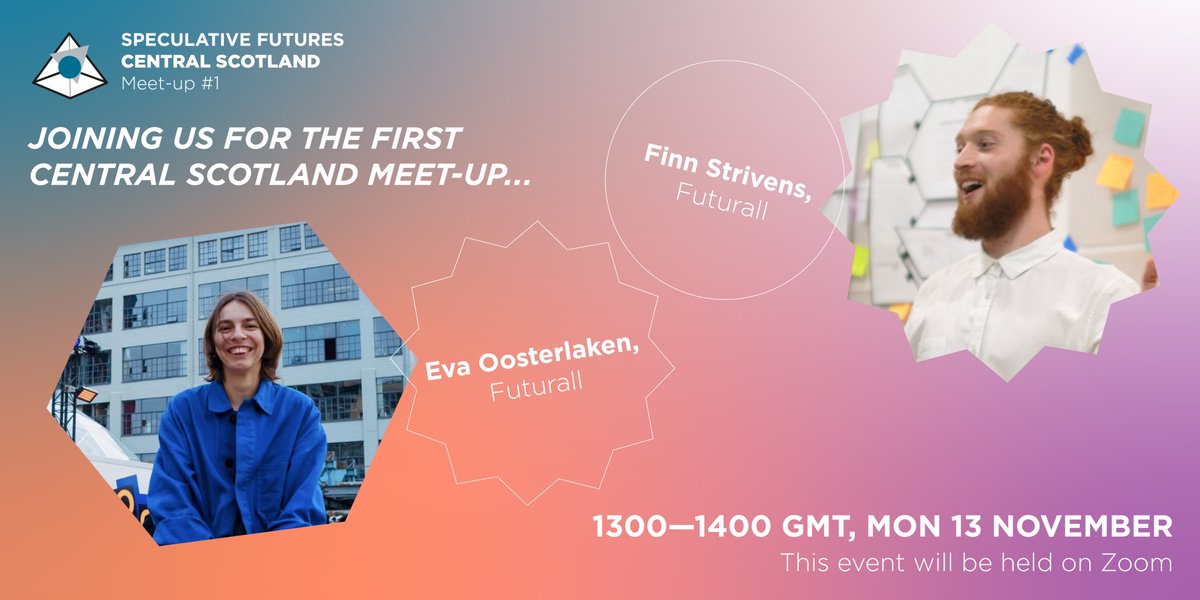 SPECULATIVE FUTURES
CENTRAL SCOTLAND
Meet-up #1

JOINING US FOR THE FIRST CENTRAL SCOTLAND MEET-UP...

Finn Strivens,
Futurall

Eva Oosterlaken,
Futurall

1300—1400 GMT, MON 13 NOVEMBER
This event will be held on Zoom